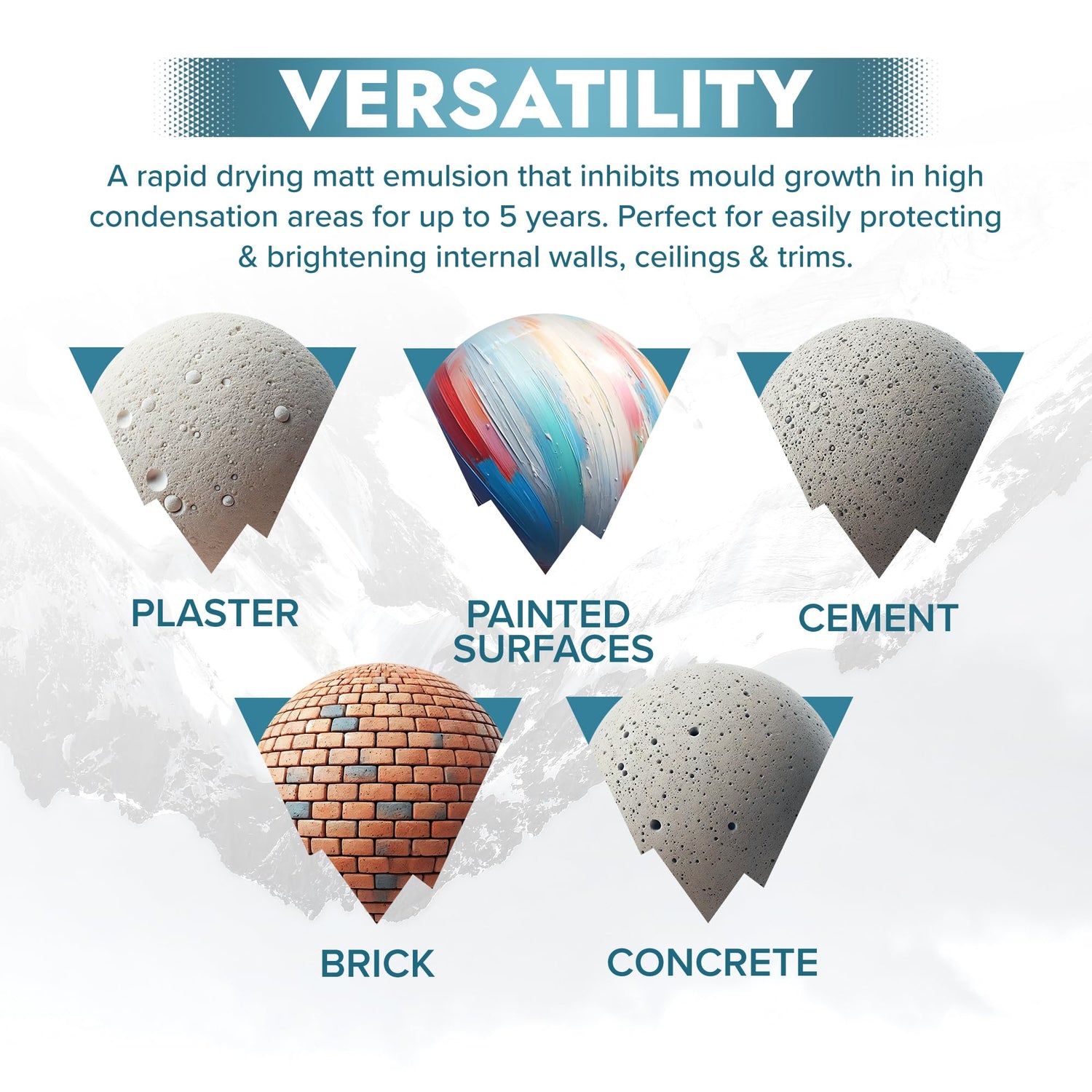 VERSATILITY

A rapid drying matt emulsion that inhibits mould growth in high condensation areas for up to 5 years. Perfect for easily protecting & brightening internal walls, ceilings & trims.

PLASTER

PAINTED SURFACES

CEMENT

BRICK

CONCRETE